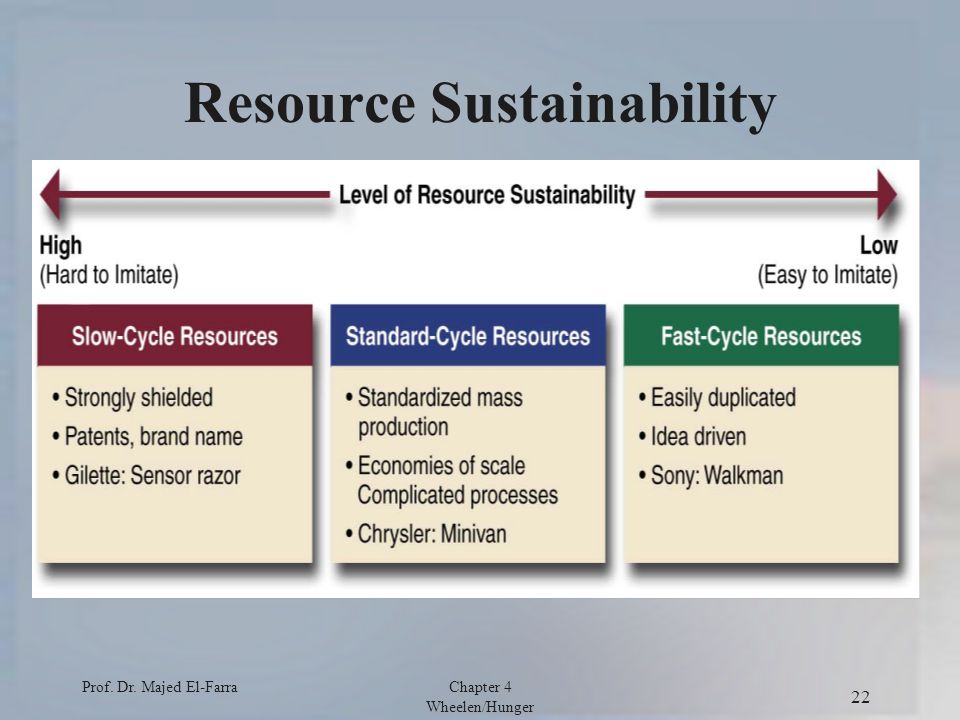 Resource Sustainability

Level of Resource Sustainability

High
(Hard to Imitate)

Low
(Easy to Imitate)

Slow-Cycle Resources
• Strongly shielded
• Patents, brand name
• Gilette: Sensor razor

Standard-Cycle Resources
• Standardized mass production
• Economies of scale Complicated processes
• Chrysler: Minivan

Fast-Cycle Resources
• Easily duplicated
• Idea driven
• Sony: Walkman

Prof. Dr. Majed El-Farra

Chapter 4
Wheelen/Hunger

22